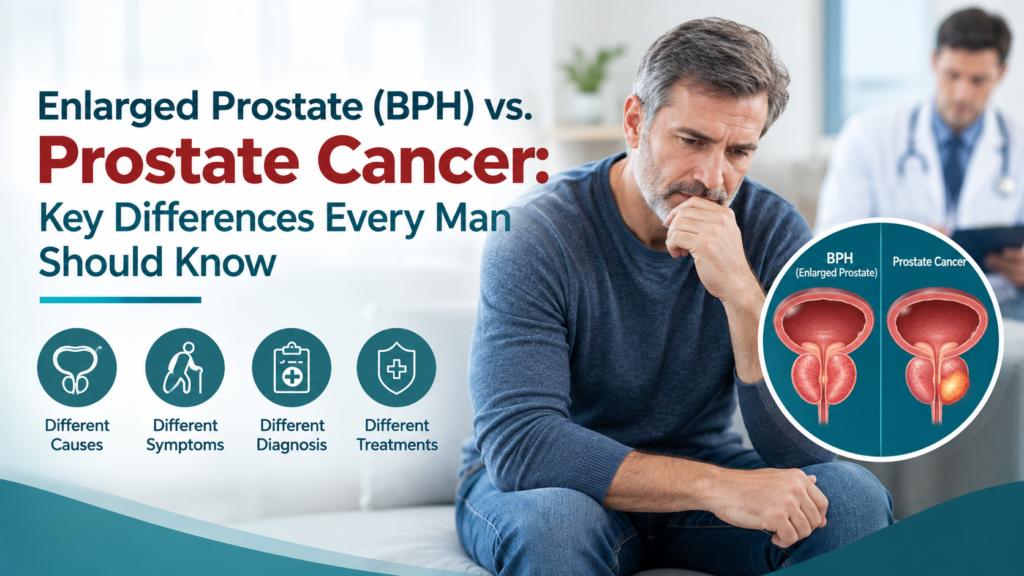 Enlarged Prostate (BPH) vs.
Prostate Cancer:
Key Differences Every Man Should Know

Different Causes

Different Symptoms

Different Diagnosis

Different Treatments

BPH
(Enlarged Prostate)

Prostate Cancer